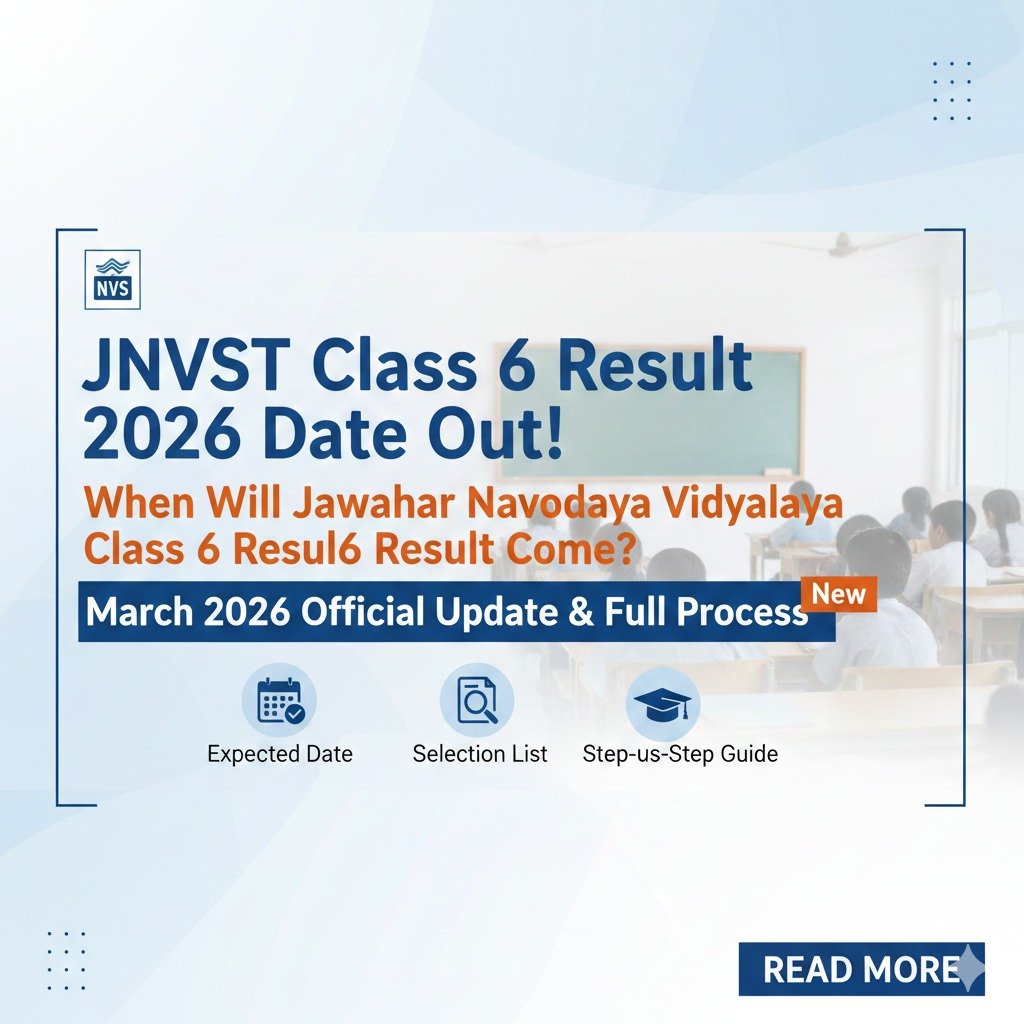 NVS

JNVST Class 6 Result 2026 Date Out!

When Will Jawahar Navodaya Vidyalaya Class 6 Resul6 Result Come?

March 2026 Official Update & Full Process

New

Expected Date

Selection List

Step-us-Step Guide

READ MORE